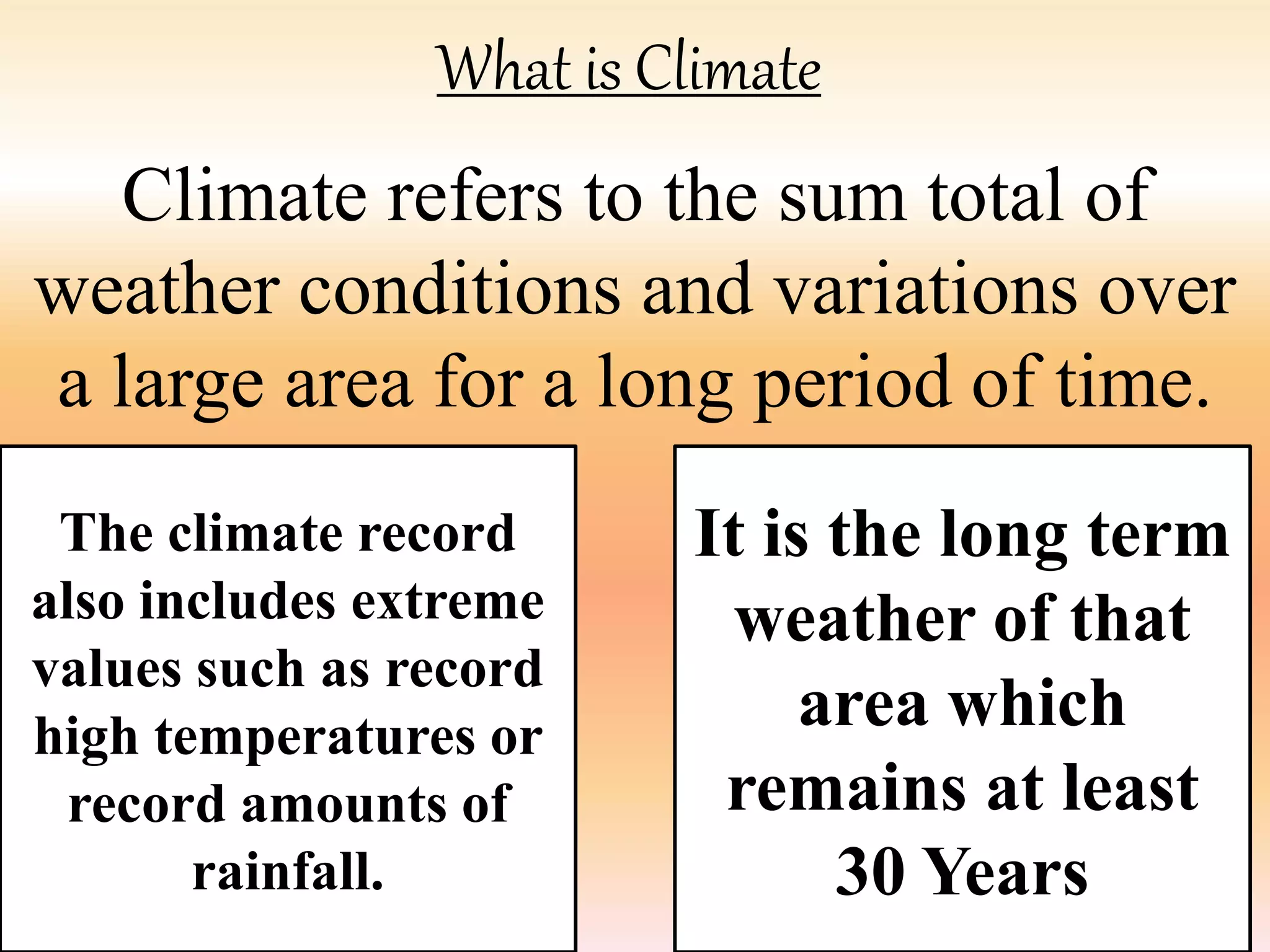 What is Climate

Climate refers to the sum total of weather conditions and variations over a large area for a long period of time.

The climate record also includes extreme values such as record high temperatures or record amounts of rainfall.

It is the long term weather of that area which remains at least 30 Years